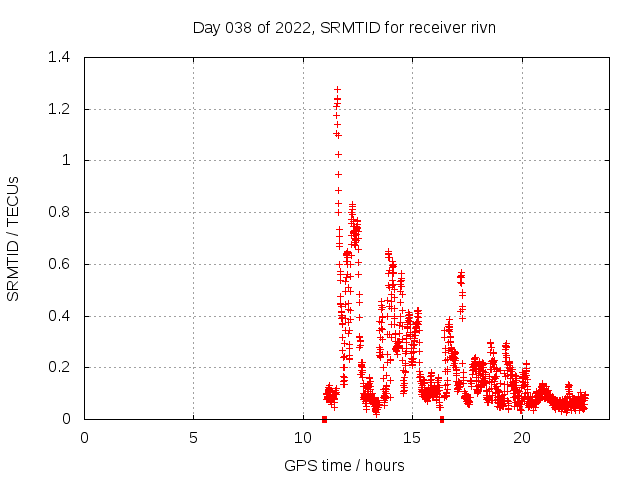 Day 038 of 2022, SRMTID for receiver rivn

SRMTID / TECUs

1.4
1.2
1
0.8
0.6
0.4
0.2
0

0
5
10
15
20

GPS time / hours